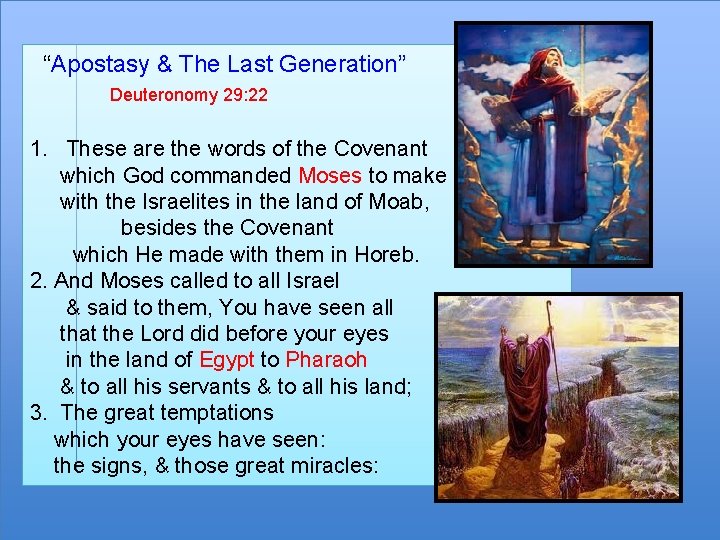 “Apostasy & The Last Generation”

Deuteronomy 29:22

1. These are the words of the Covenant which God commanded Moses to make with the Israelites in the land of Moab, besides the Covenant which He made with them in Horeb.
2. And Moses called to all Israel & said to them, You have seen all that the Lord did before your eyes in the land of Egypt to Pharaoh & to all his servants & to all his land;
3. The great temptations which your eyes have seen: the signs, & those great miracles: